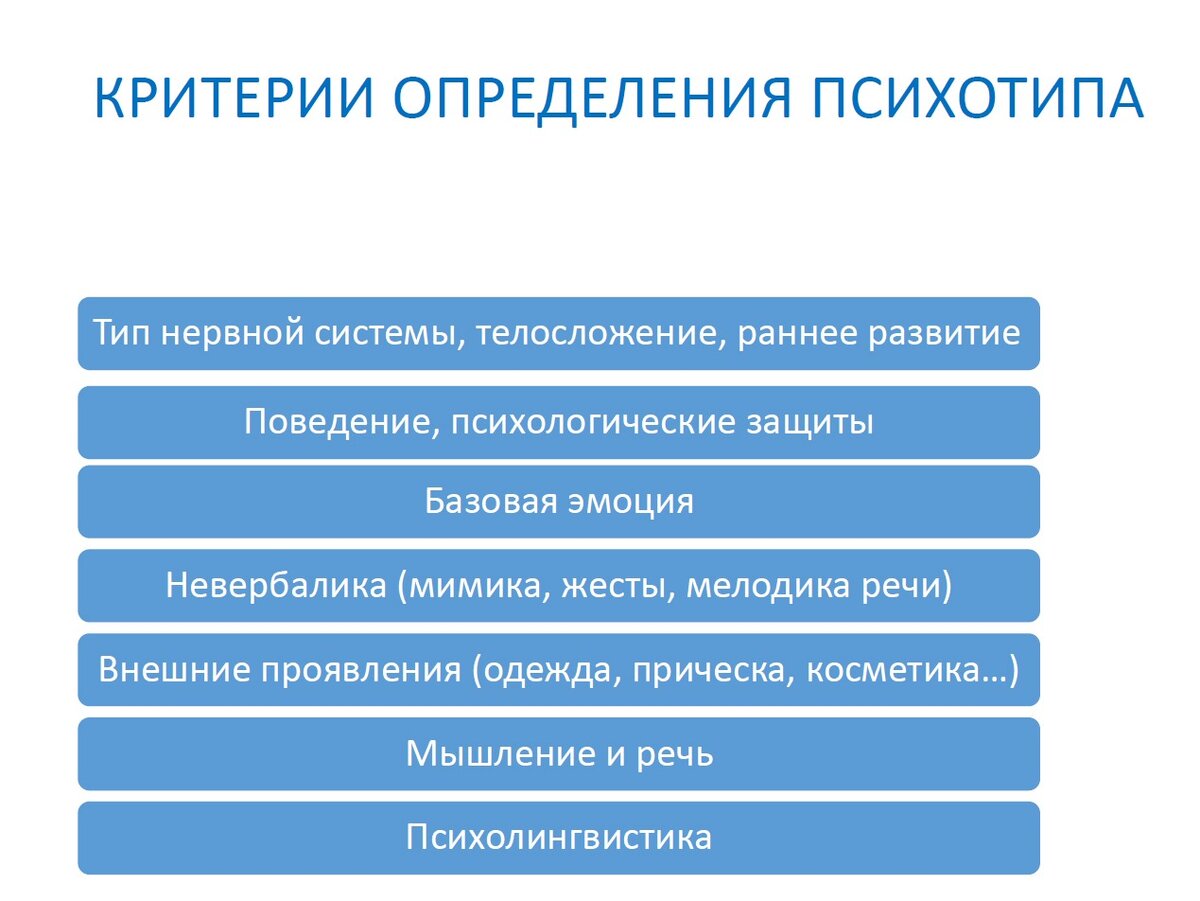 КРИТЕРИИ ОПРЕДЕЛЕНИЯ ПСИХОТИПА

Тип нервной системы, телосложение, раннее развитие

Поведение, психологические защиты

Базовая эмоция

Невербалика (мимика, жесты, мелодика речи)

Внешние проявления (одежда, прическа, косметика…)

Мышление и речь

Психолингвистика